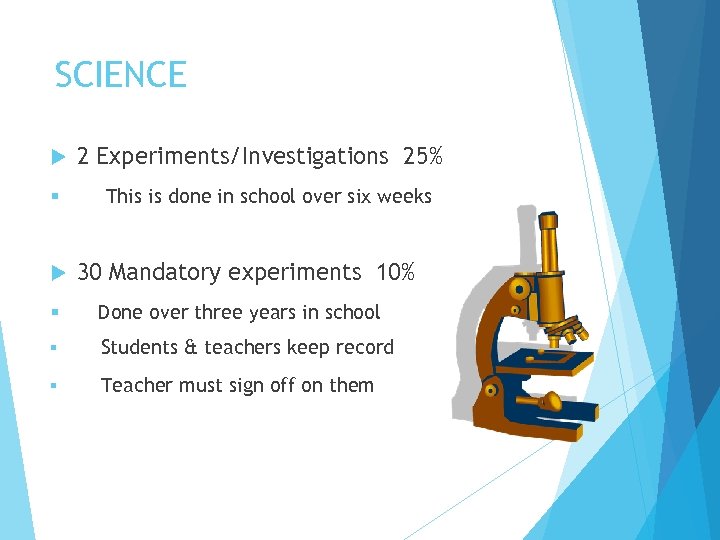 SCIENCE

2 Experiments/Investigations 25%

This is done in school over six weeks

30 Mandatory experiments 10%

Done over three years in school

Students & teachers keep record

Teacher must sign off on them